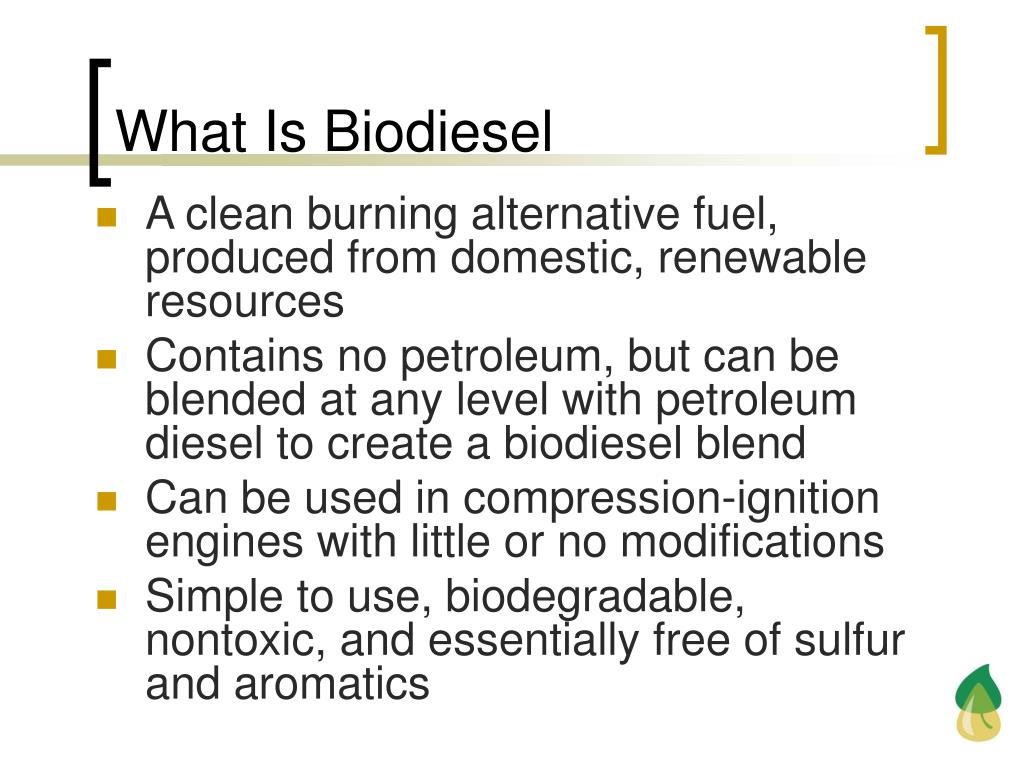 What Is Biodiesel

- A clean burning alternative fuel, produced from domestic, renewable resources
- Contains no petroleum, but can be blended at any level with petroleum diesel to create a biodiesel blend
- Can be used in compression-ignition engines with little or no modifications
- Simple to use, biodegradable, nontoxic, and essentially free of sulfur and aromatics